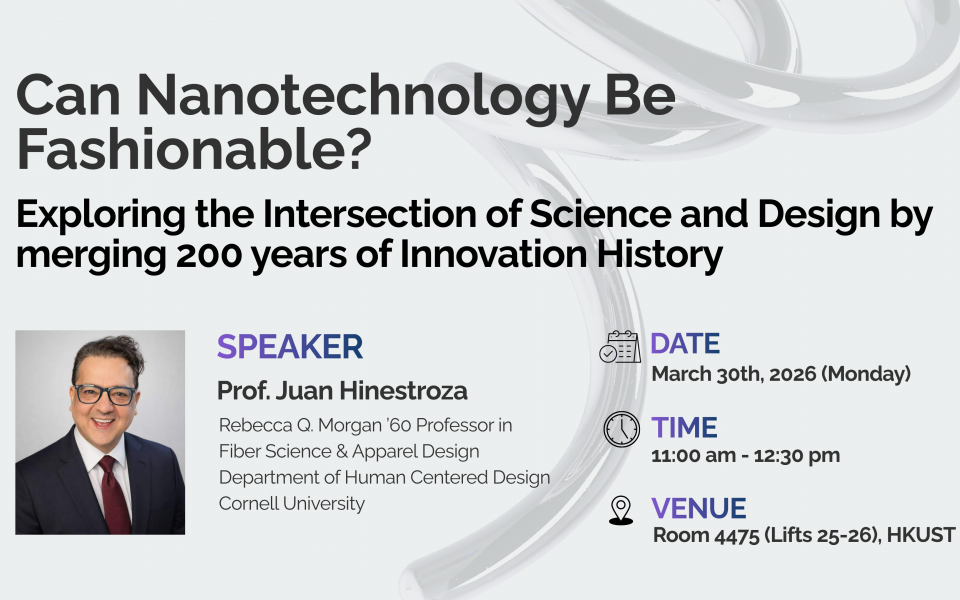 Can Nanotechnology Be Fashionable?

Exploring the Intersection of Science and Design by merging 200 years of Innovation History

SPEAKER
Prof. Juan Hinestroza
Rebecca Q. Morgan '60 Professor in Fiber Science & Apparel Design
Department of Human Centered Design
Cornell University

DATE
March 30th, 2026 (Monday)

TIME
11:00 am - 12:30 pm

VENUE
Room 4475 (Lifts 25-26), HKUST